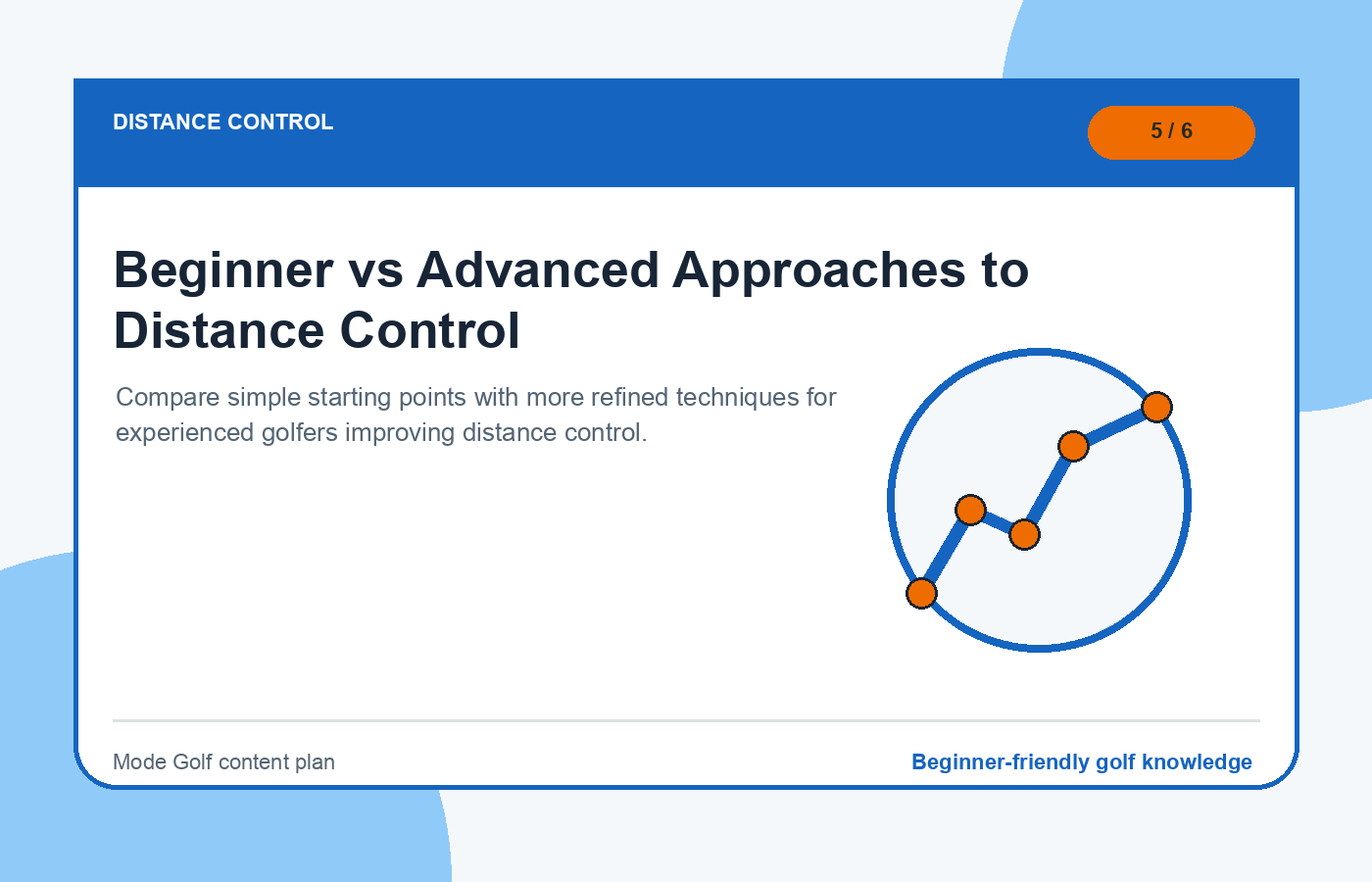 DISTANCE CONTROL

5 / 6

Beginner vs Advanced Approaches to Distance Control

Compare simple starting points with more refined techniques for experienced golfers improving distance control.

Mode Golf content plan

Beginner-friendly golf knowledge